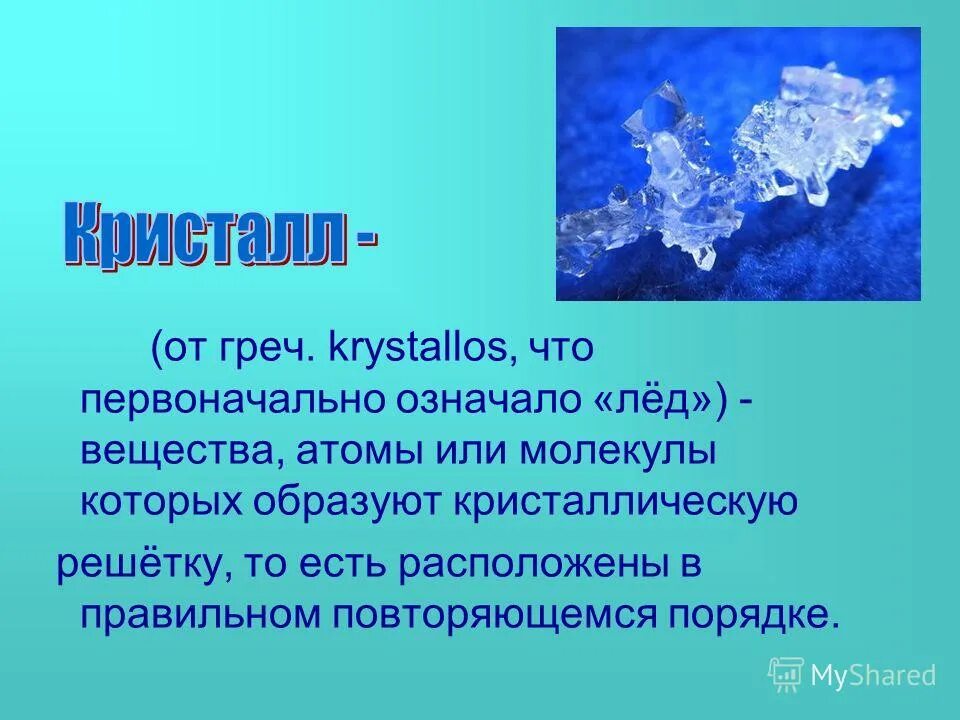 Кристалл -

(от греч. krystallos, что первоначально означало «лёд») - вещества, атомы или молекулы которых образуют кристаллическую решётку, то есть расположены в правильном повторяющемся порядке.

MyShared